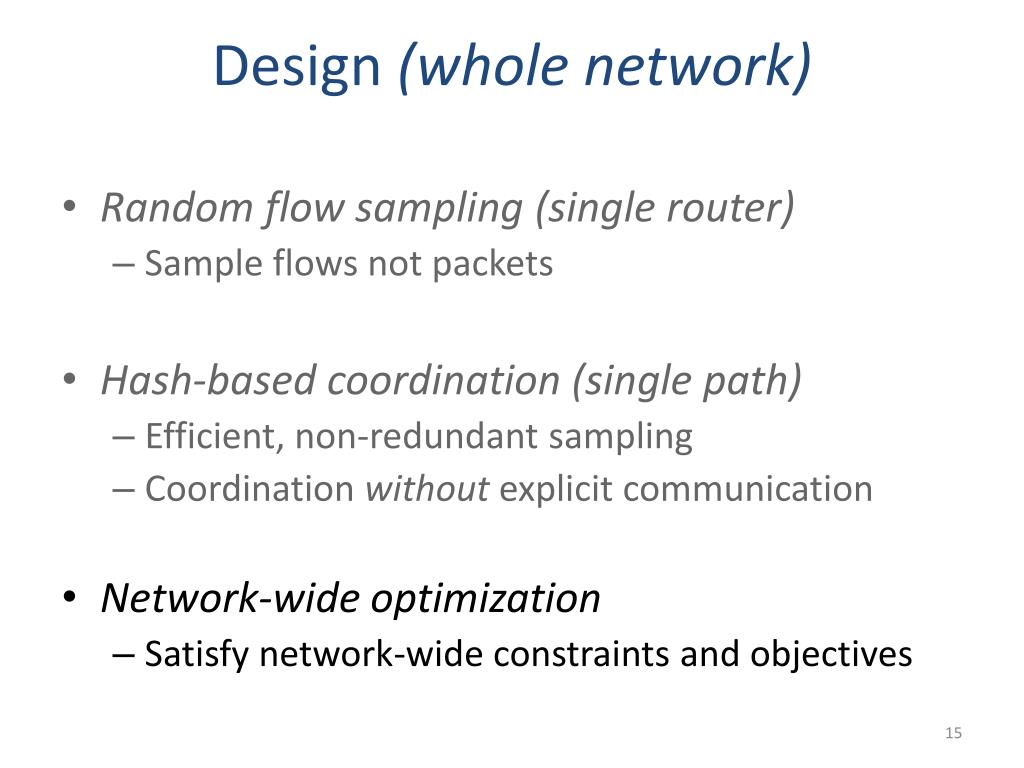 Design (whole network)

• Random flow sampling (single router)
– Sample flows not packets

• Hash-based coordination (single path)
– Efficient, non-redundant sampling
– Coordination without explicit communication

• Network-wide optimization
– Satisfy network-wide constraints and objectives

15